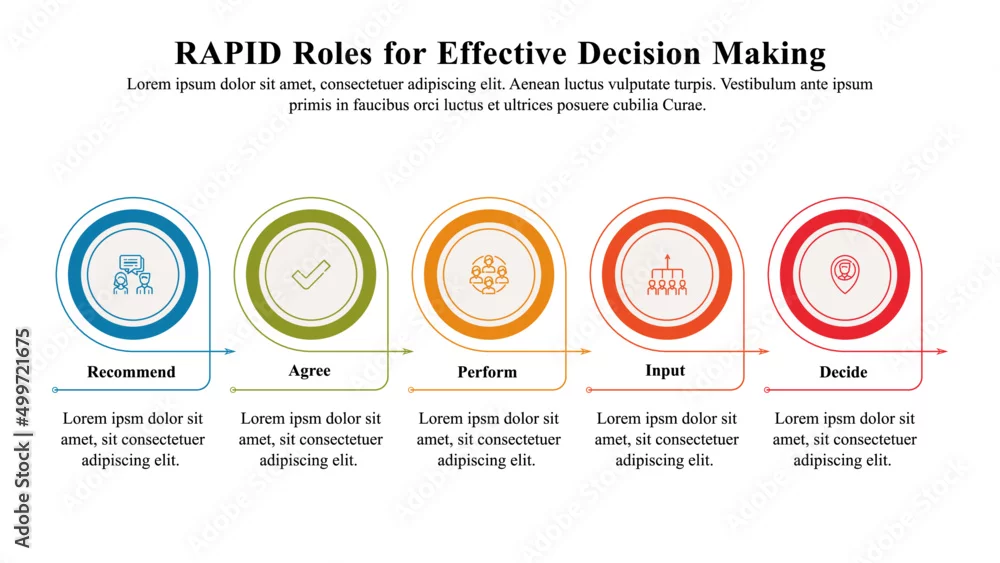 RAPID Roles for Effective Decision Making

Lorem ipsum dolor sit amet, consectetuer adipiscing elit. Aenean luctus vulputate turpis. Vestibulum ante ipsum primis in faucibus orci luctus et ultrices posuere cubilia Curae.

Recommend

Lorem ipsm dolor sit amet, sit consectetuer adipiscing elit.

Agree

Lorem ipsm dolor sit amet, sit consectetuer adipiscing elit.

Perform

Lorem ipsm dolor sit amet, sit consectetuer adipiscing elit.

Input

Lorem ipsm dolor sit amet, sit consectetuer adipiscing elit.

Decide

Lorem ipsm dolor sit amet, sit consectetuer adipiscing elit.

Adobe Stock | #499721675